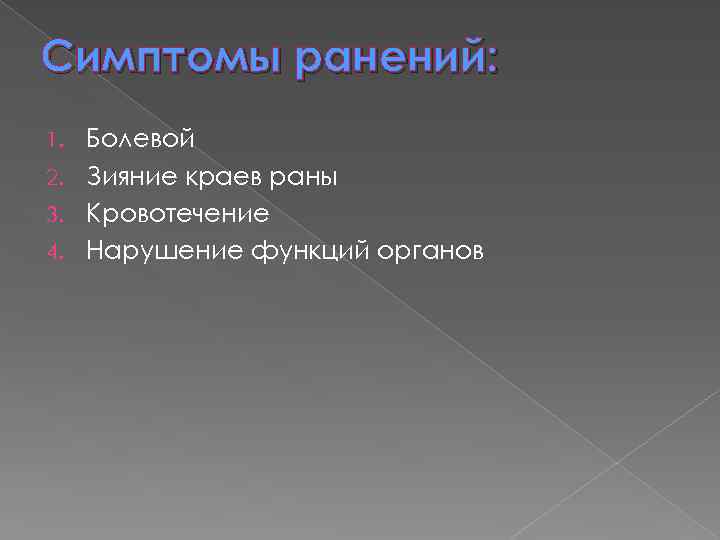 Симптомы ранений:

1. Болевой
2. Зияние краев раны
3. Кровотечение
4. Нарушение функций органов